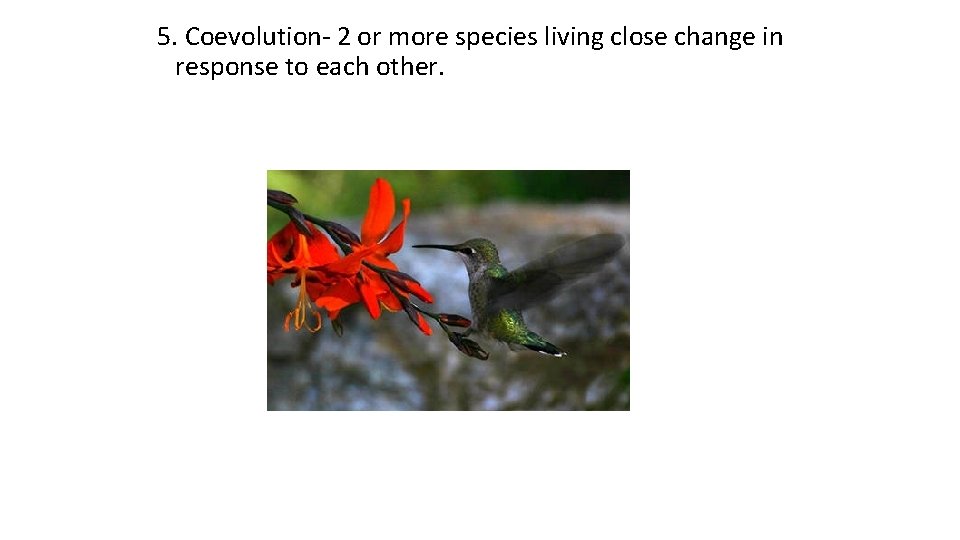 5. Coevolution- 2 or more species living close change in response to each other.